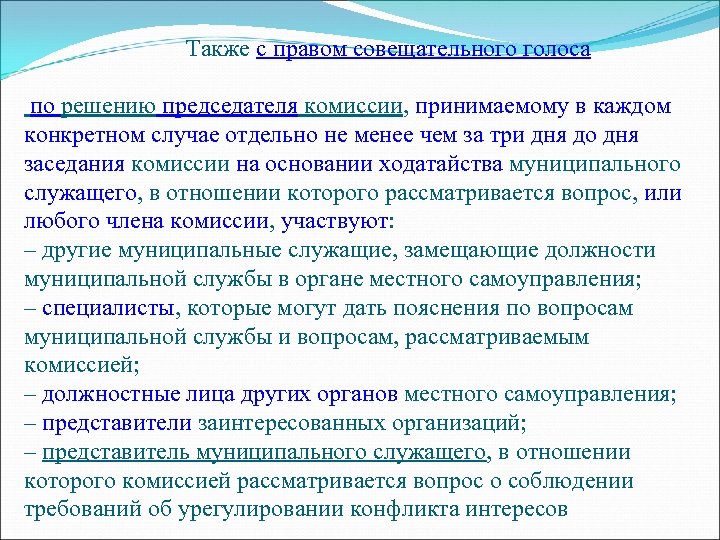 Также с правом совещательного голоса

по решению председателя комиссии, принимаемому в каждом конкретном случае отдельно не менее чем за три дня до дня заседания комиссии на основании ходатайства муниципального служащего, в отношении которого рассматривается вопрос, или любого члена комиссии, участвуют:
– другие муниципальные служащие, замещающие должности муниципальной службы в органе местного самоуправления;
– специалисты, которые могут дать пояснения по вопросам муниципальной службы и вопросам, рассматриваемым комиссией;
– должностные лица других органов местного самоуправления;
– представители заинтересованных организаций;
– представитель муниципального служащего, в отношении которого комиссией рассматривается вопрос о соблюдении требований об урегулировании конфликта интересов